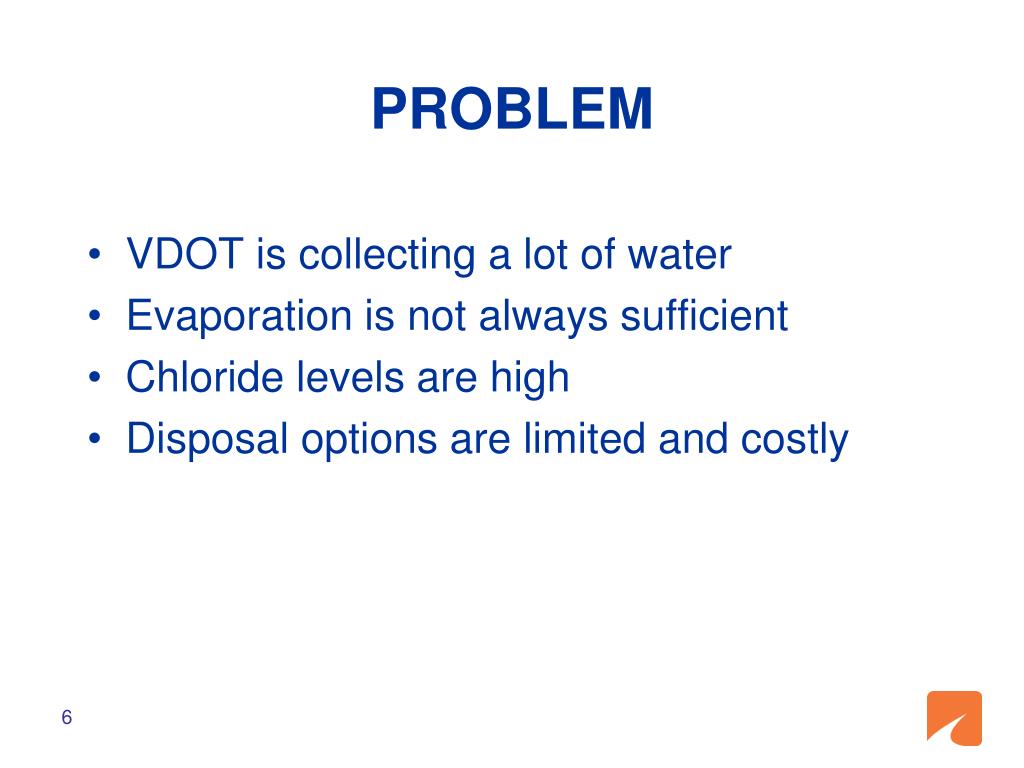 PROBLEM

• VDOT is collecting a lot of water
• Evaporation is not always sufficient
• Chloride levels are high
• Disposal options are limited and costly

6